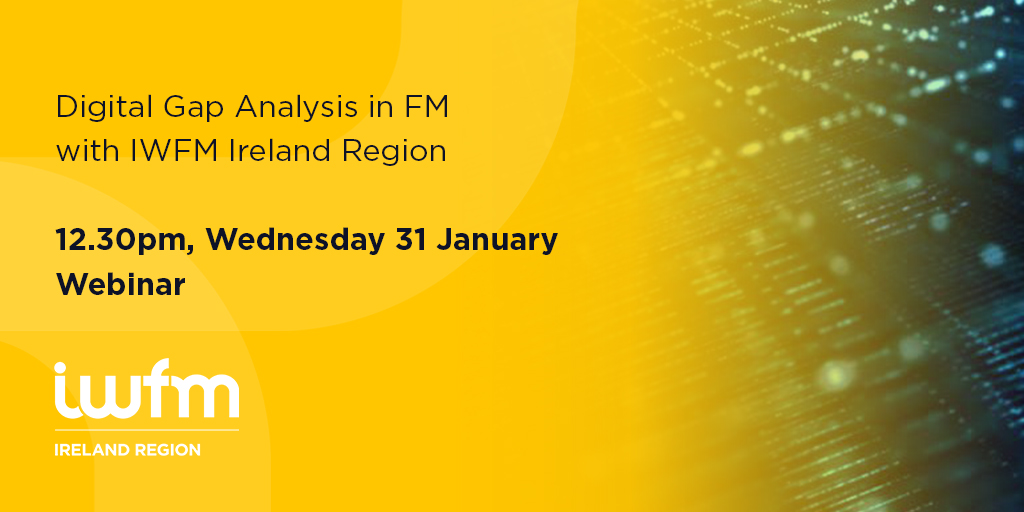 Digital Gap Analysis in FM with IWFM Ireland Region

12.30pm, Wednesday 31 January
Webinar

iwfm
IRELAND REGION